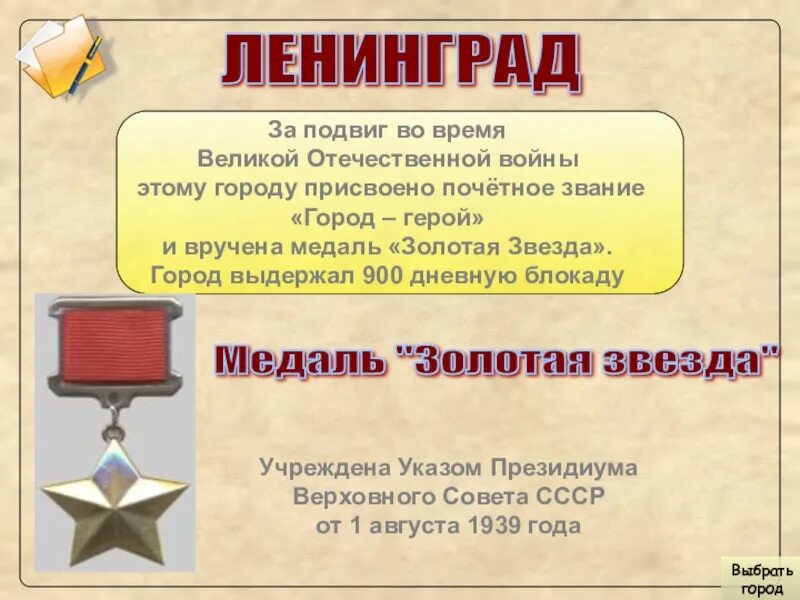 ЛЕНИНГРАД

За подвиг во время
Великой Отечественной войны
этому городу присвоено почётное звание
«Город – герой»
и вручена медаль «Золотая Звезда».
Город выдержал 900 дневную блокаду

Медаль "Золотая звезда"

Учреждена Указом Президиума
Верховного Совета СССР
от 1 августа 1939 года

Выбрать город